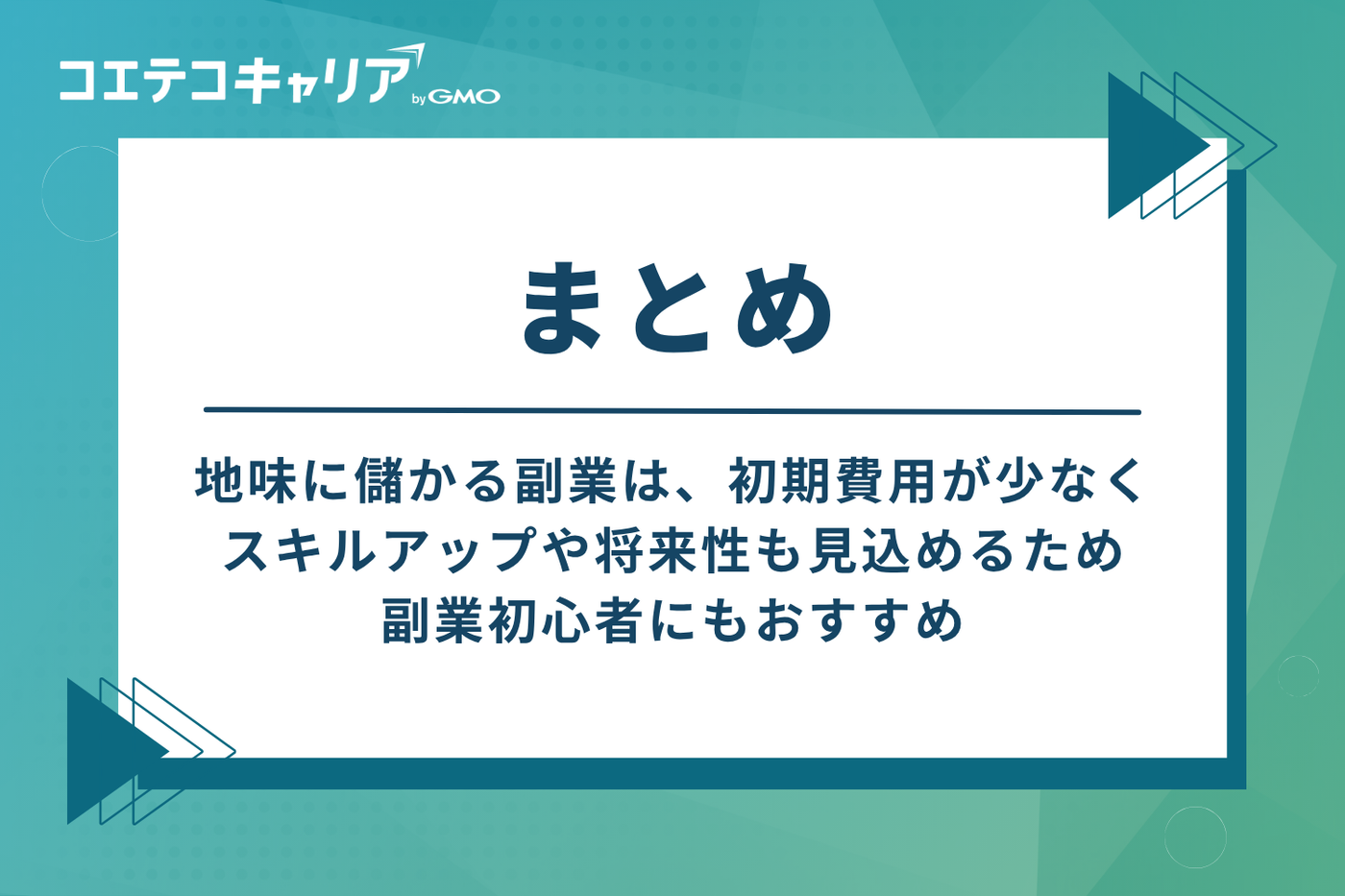 コエテコキャリア by GMO

まとめ

地味に儲かる副業は、初期費用が少なく
スキルアップや将来性も見込めるため
副業初心者にもおすすめ